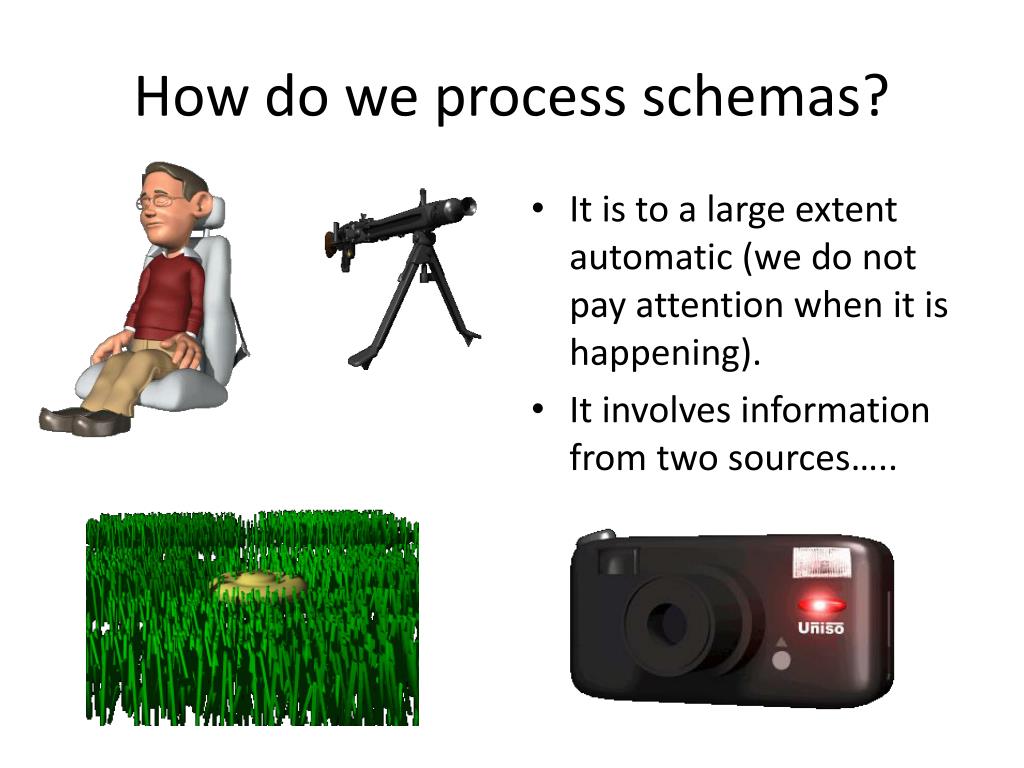 How do we process schemas?

• It is to a large extent automatic (we do not pay attention when it is happening).
• It involves information from two sources…..

Uniso